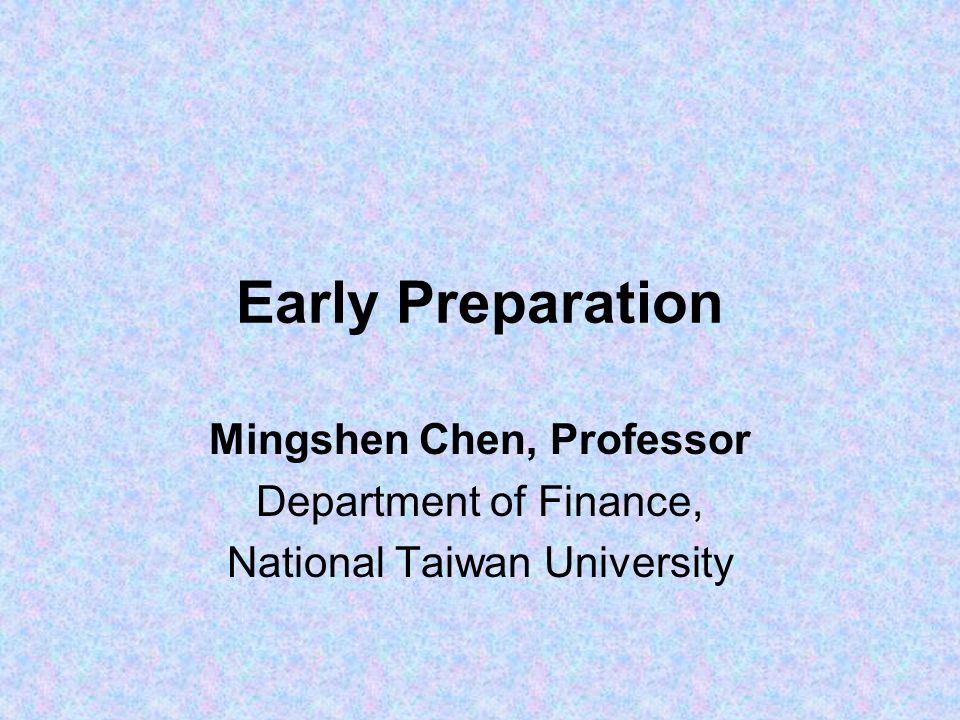 Early Preparation

Mingshen Chen, Professor
Department of Finance,
National Taiwan University